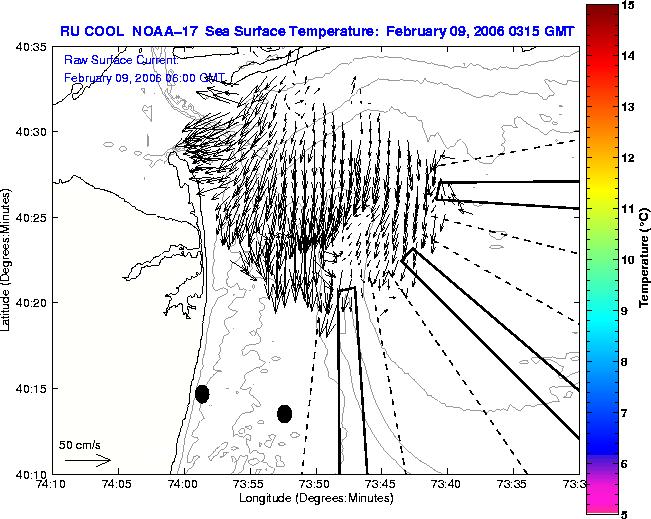 RU COOL NOAA-17 Sea Surface Temperature: February 09, 2006 0315 GMT

Raw Surface Current:
February 09, 2006 06:00 GMT

40:35
40:30
40:25
40:20
40:15
40:10

Latitude (Degrees:Minutes)

50 cm/s

74:10 74:05 74:00 73:55 73:50 73:45 73:40 73:35 73:3

Longitude (Degrees:Minutes)

15
14
13
12
11
10
9
8
7
6
5

Temperature (°C)